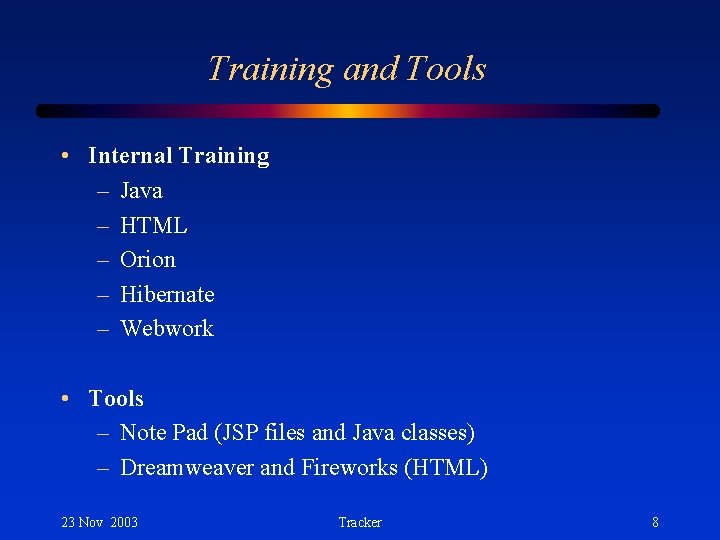 Training and Tools

• Internal Training
– Java
– HTML
– Orion
– Hibernate
– Webwork

• Tools
– Note Pad (JSP files and Java classes)
– Dreamweaver and Fireworks (HTML)

23 Nov 2003

Tracker

8